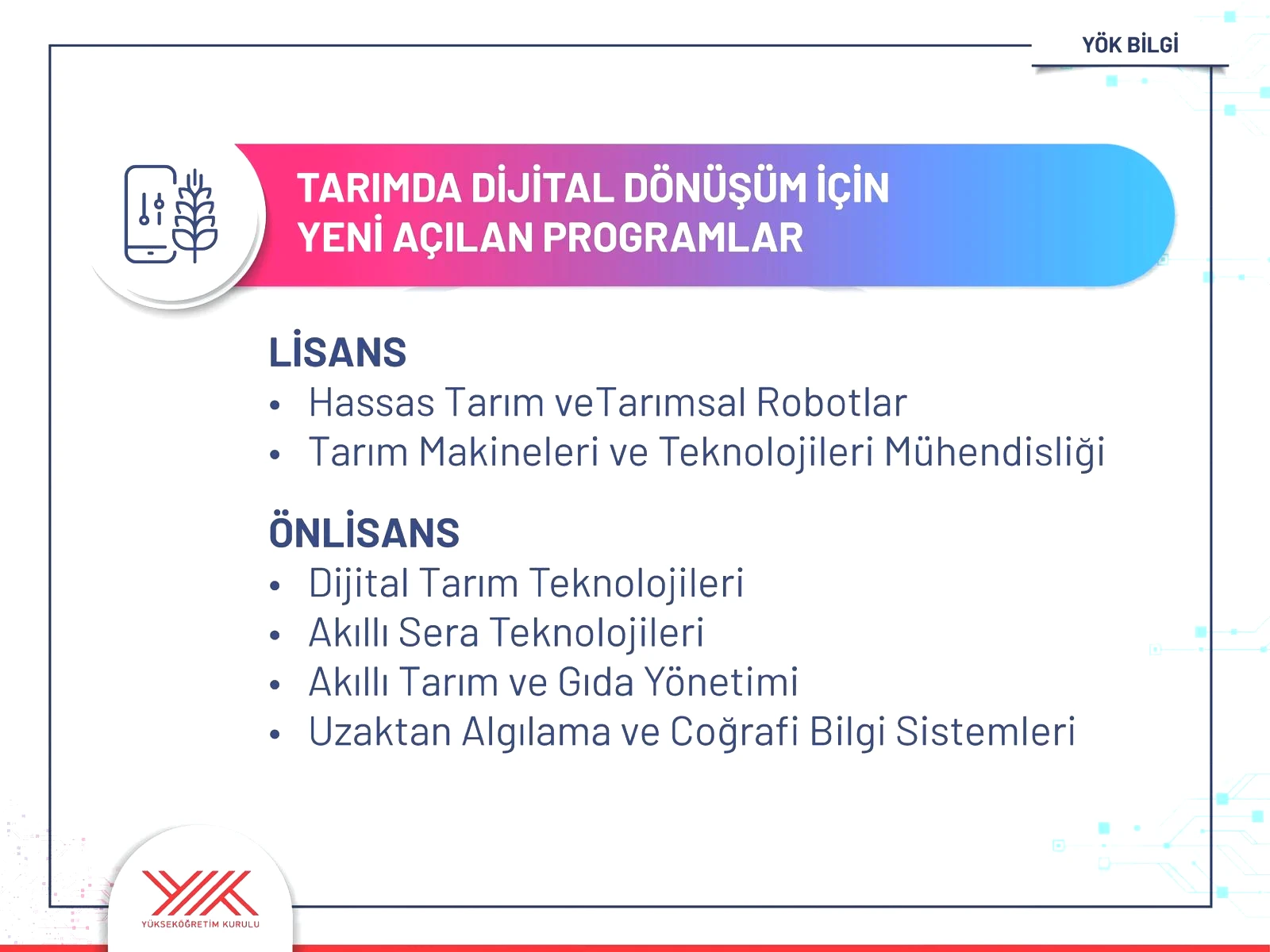 YÖK BİLGİ

TARIMDA DİJİTAL DÖNÜŞÜM İÇİN YENİ AÇILAN PROGRAMLAR

LİSANS
• Hassas Tarım veTarımsal Robotlar
• Tarım Makineleri ve Teknolojileri Mühendisliği

ÖNLİSANS
• Dijital Tarım Teknolojileri
• Akıllı Sera Teknolojileri
• Akıllı Tarım ve Gıda Yönetimi
• Uzaktan Algılama ve Coğrafi Bilgi Sistemleri

YÜKSEKÖĞRETİM KURULU